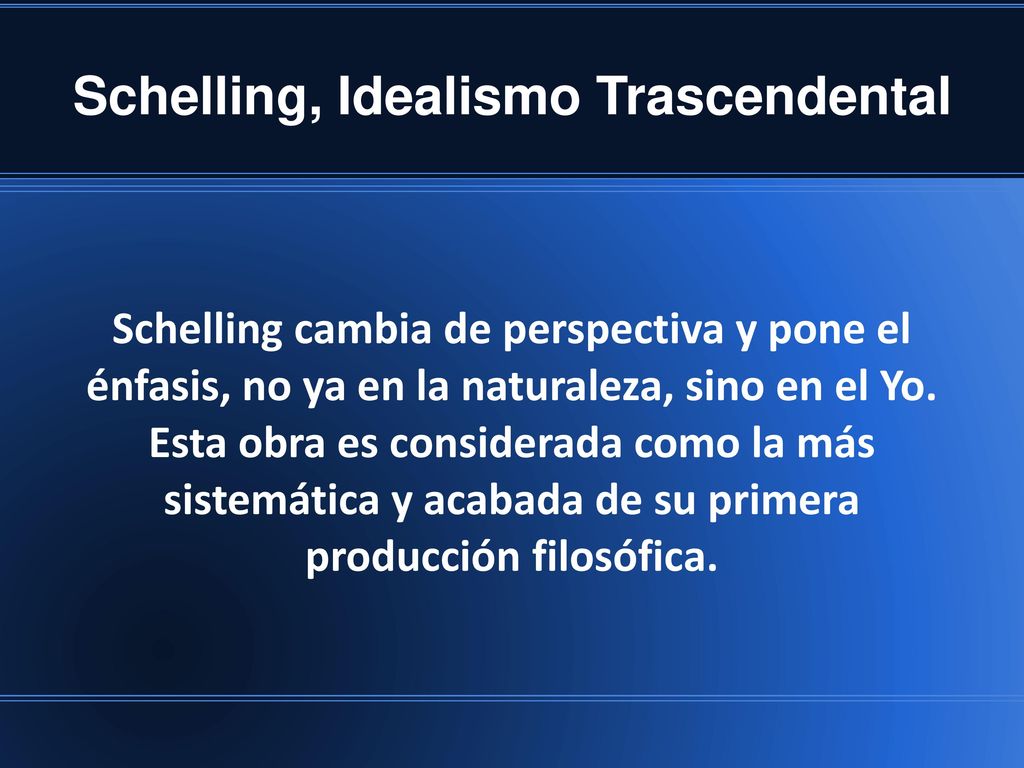 Schelling, Idealismo Trascendental

Schelling cambia de perspectiva y pone el énfasis, no ya en la naturaleza, sino en el Yo. Esta obra es considerada como la más sistemática y acabada de su primera producción filosófica.